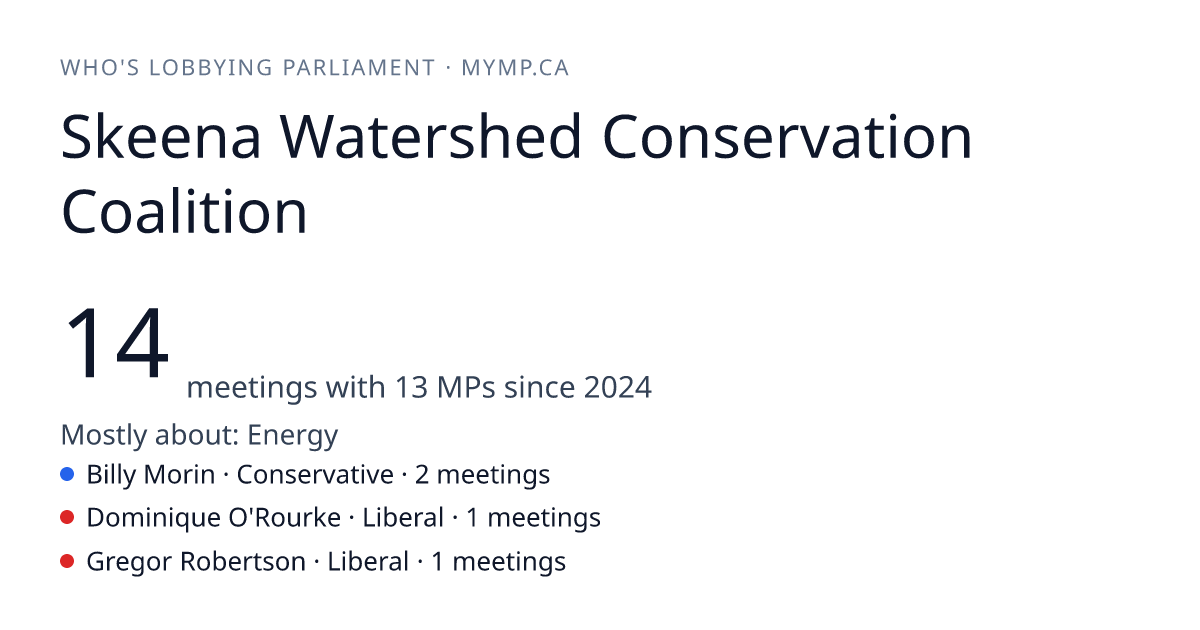 WHO'S LOBBYING PARLIAMENT · MYMP.CA

Skeena Watershed Conservation Coalition

14 meetings with 13 MPs since 2024

Mostly about: Energy

Billy Morin · Conservative · 2 meetings

Dominique O'Rourke · Liberal · 1 meetings

Gregor Robertson · Liberal · 1 meetings